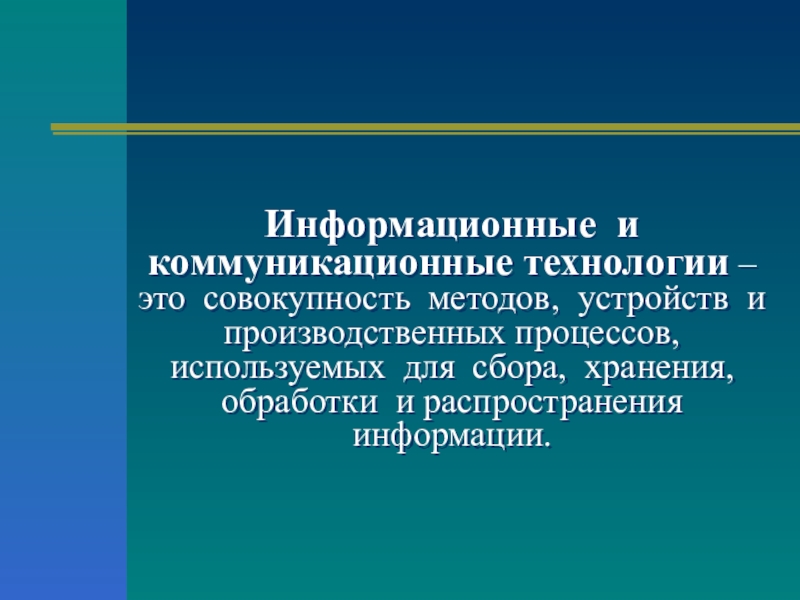 Информационные и коммуникационные технологии – это совокупность методов, устройств и производственных процессов, используемых для сбора, хранения, обработки и распространения информации.